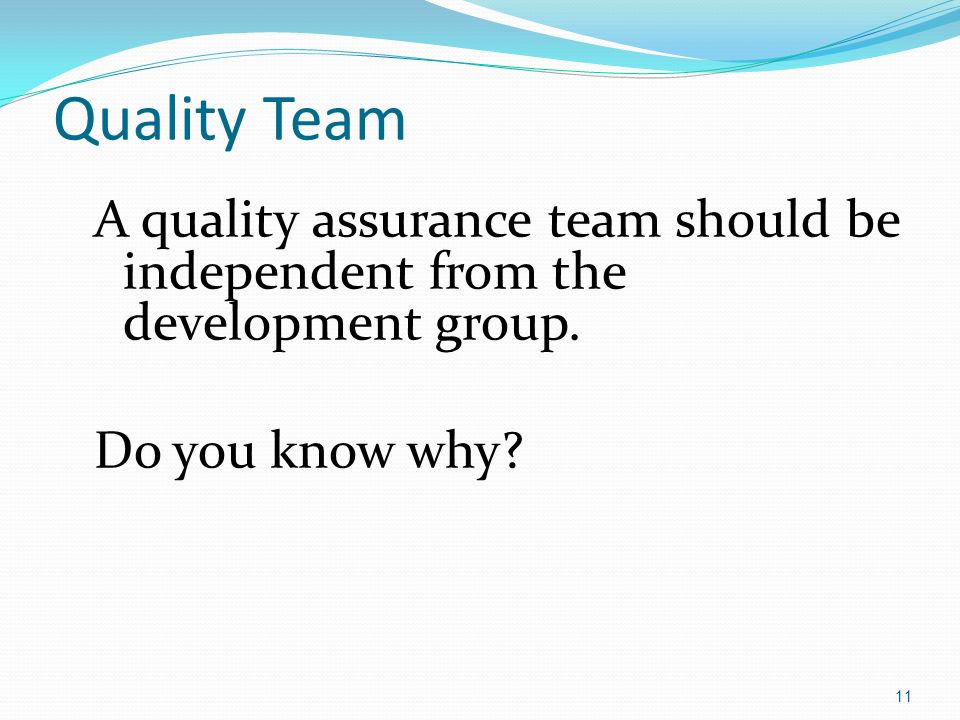 Quality Team

A quality assurance team should be independent from the development group.

Do you know why?

11